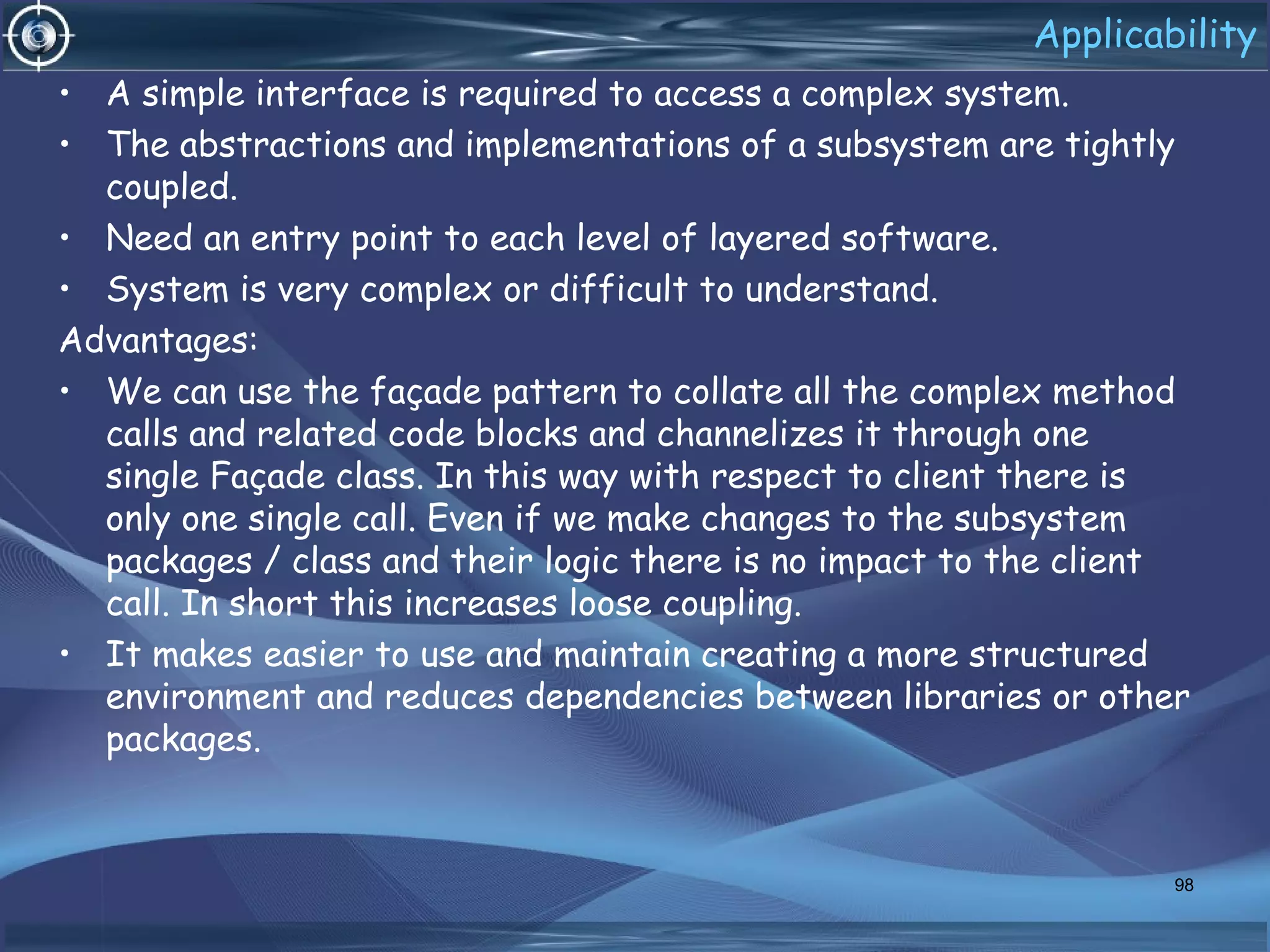 Applicability

• A simple interface is required to access a complex system.
• The abstractions and implementations of a subsystem are tightly coupled.
• Need an entry point to each level of layered software.
• System is very complex or difficult to understand.

Advantages:

• We can use the façade pattern to collate all the complex method calls and related code blocks and channelizes it through one single Façade class. In this way with respect to client there is only one single call. Even if we make changes to the subsystem packages / class and their logic there is no impact to the client call. In short this increases loose coupling.
• It makes easier to use and maintain creating a more structured environment and reduces dependencies between libraries or other packages.

98